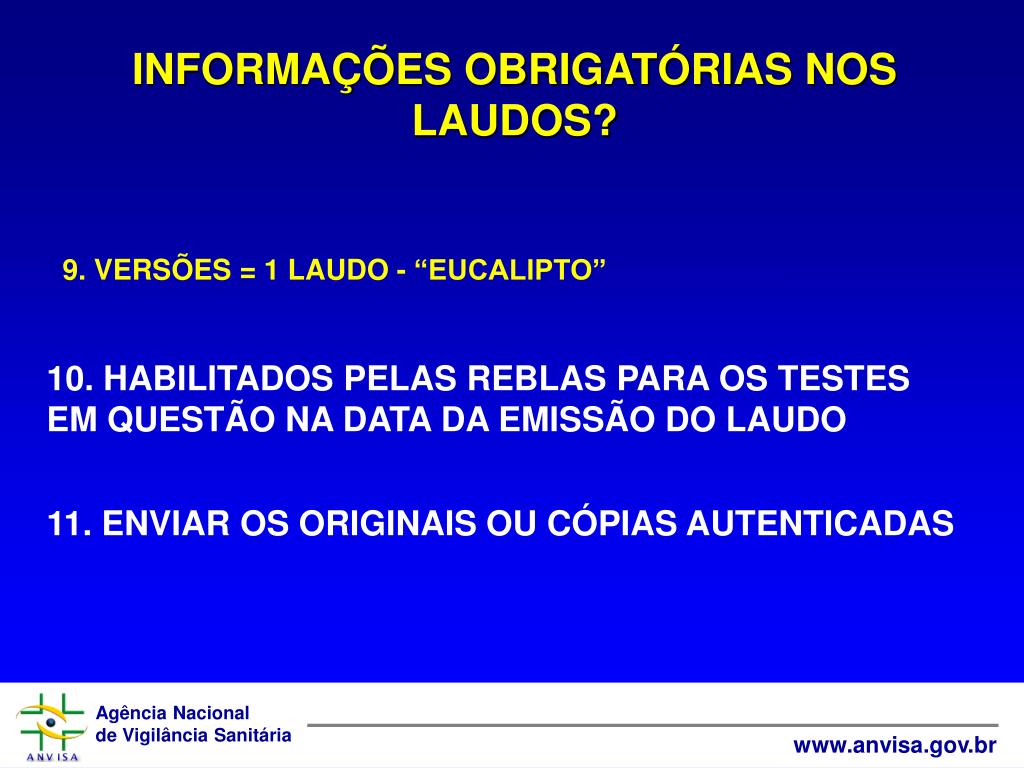 INFORMAÇÕES OBRIGATÓRIAS NOS LAUDOS?

9. VERSÕES = 1 LAUDO - “EUCALIPTO”

10. HABILITADOS PELAS REBLAS PARA OS TESTES EM QUESTÃO NA DATA DA EMISSÃO DO LAUDO

11. ENVIAR OS ORIGINAIS OU CÓPIAS AUTENTICADAS

ANVISA

Agência Nacional de Vigilância Sanitária

www.anvisa.gov.br